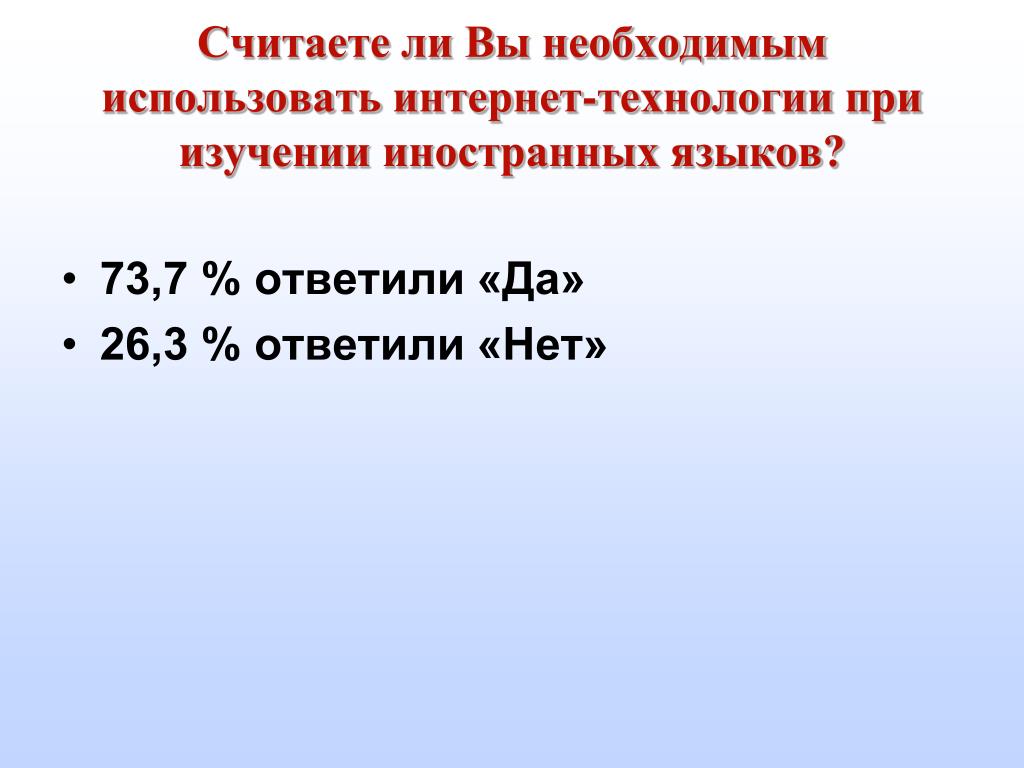 Считаете ли Вы необходимым использовать интернет-технологии при изучении иностранных языков?

• 73,7 % ответили «Да»
• 26,3 % ответили «Нет»